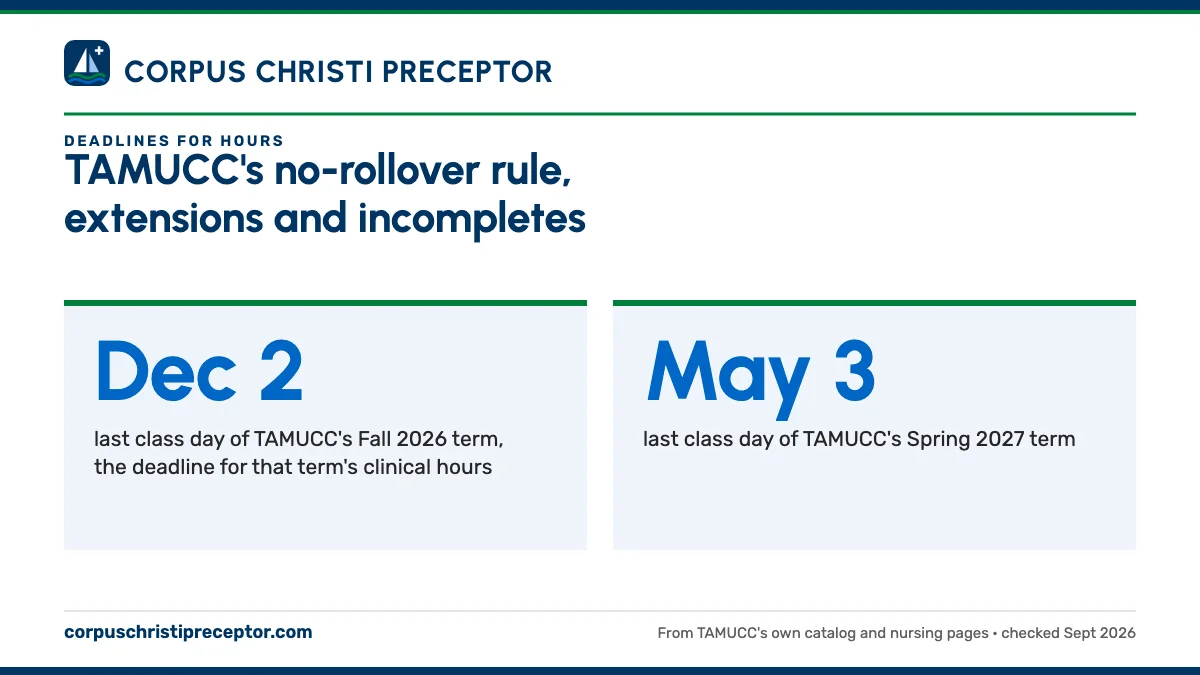 CORPUS CHRISTI PRECEPTOR

DEADLINES FOR HOURS

TAMUCC's no-rollover rule, extensions and incompletes

Dec 2

last class day of TAMUCC's Fall 2026 term, the deadline for that term's clinical hours

May 3

last class day of TAMUCC's Spring 2027 term

corpuschristipreceptor.com

From TAMUCC's own catalog and nursing pages • checked Sept 2026